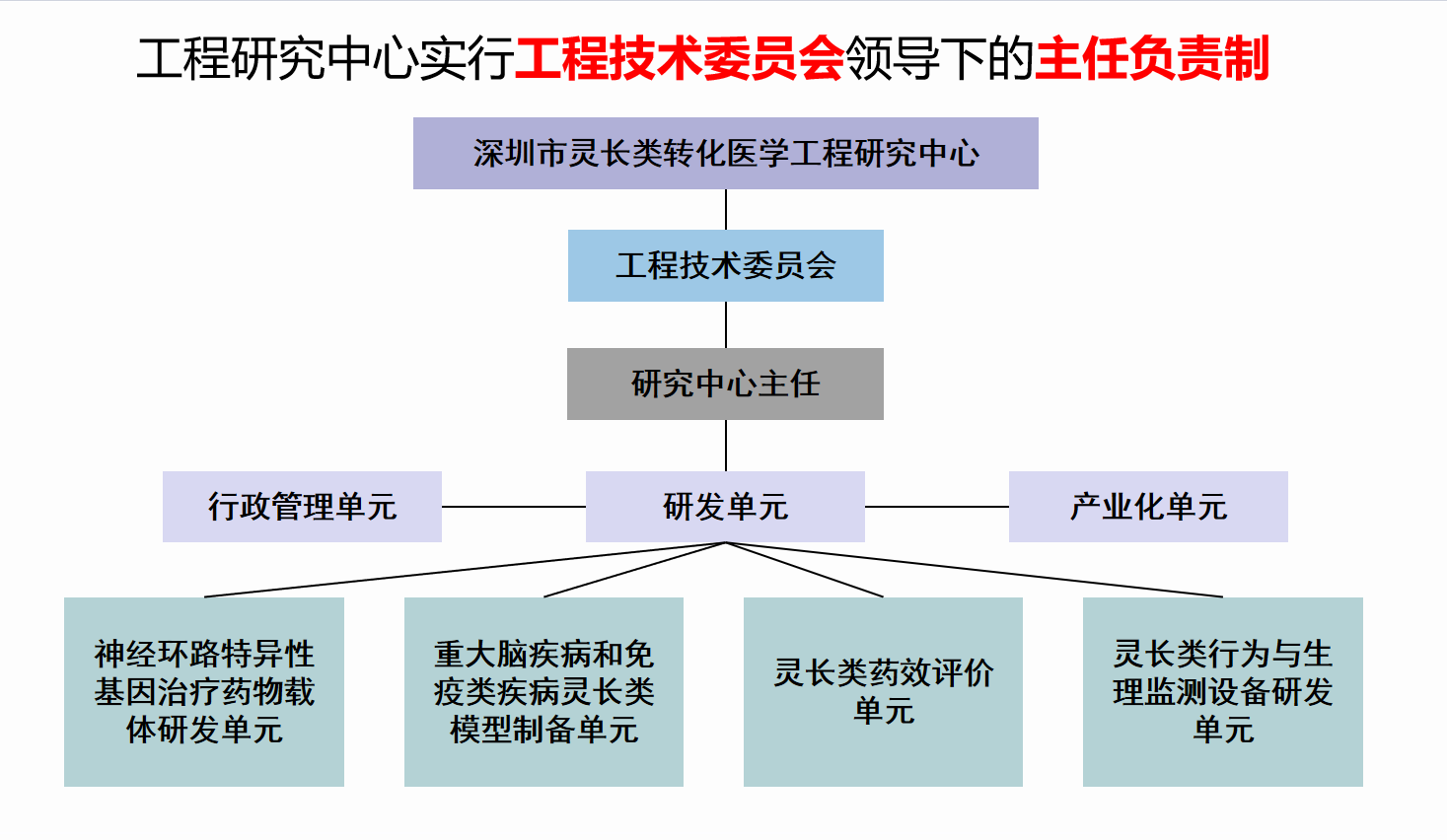 工程研究中心实行工程技术委员会领导下的主任负责制

深圳市灵长类转化医学工程研究中心

工程技术委员会

研究中心主任

行政管理单元

研发单元

产业化单元

神经环路特异性基因治疗药物载体研发单元

重大脑疾病和免疫类疾病灵长类模型制备单元

灵长类药效评价单元

灵长类行为与生理监测设备研发单元